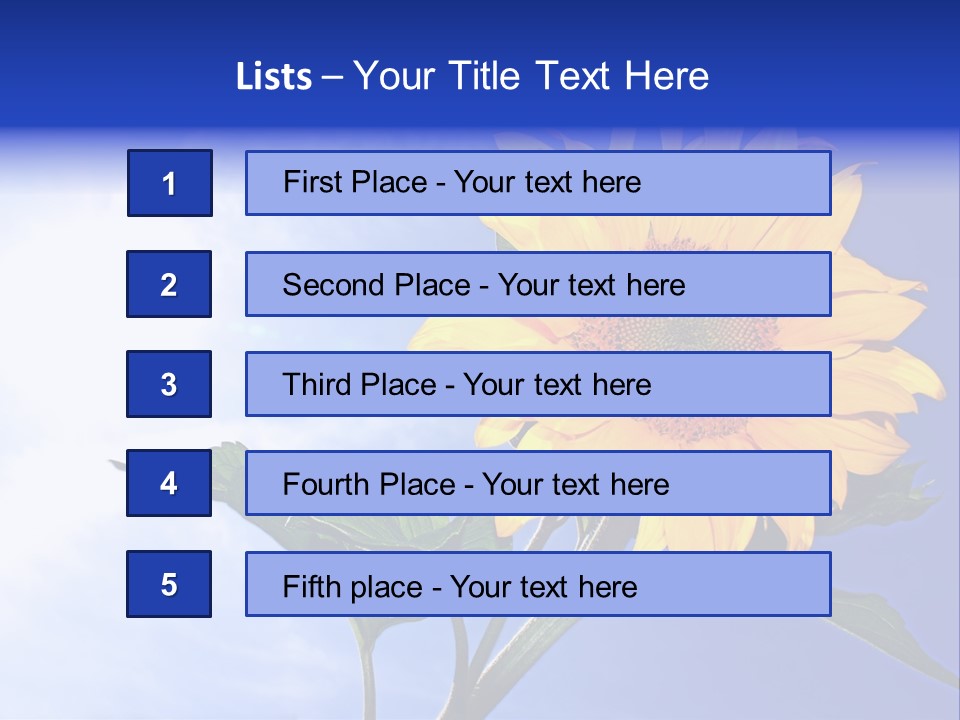 Lists – Your Title Text Here

1 First Place - Your text here

2 Second Place - Your text here

3 Third Place - Your text here

4 Fourth Place - Your text here

5 Fifth place - Your text here